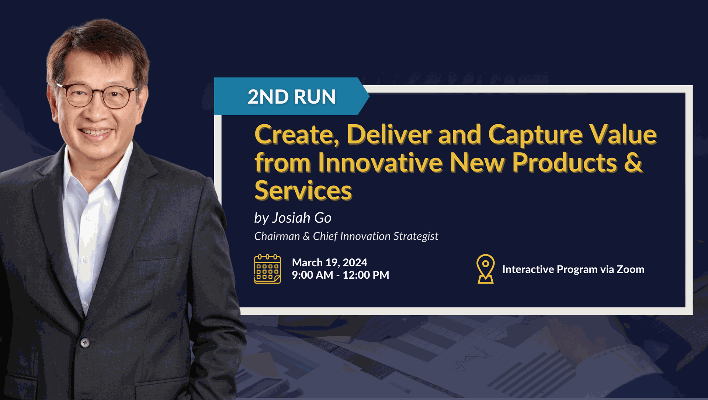 2ND RUN

Create, Deliver and Capture Value from Innovative New Products & Services

by Josiah Go

Chairman & Chief Innovation Strategist

March 19, 2024
9:00 AM - 12:00 PM

Interactive Program via Zoom